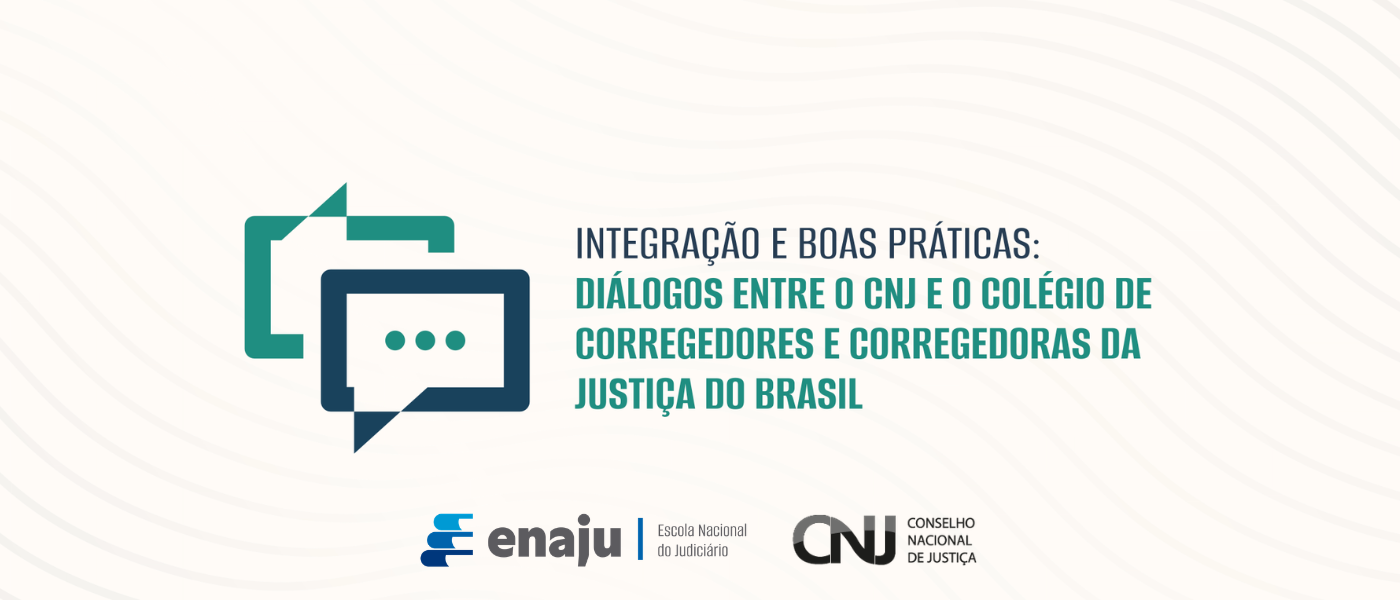 INTEGRAÇÃO E BOAS PRÁTICAS:
DIÁLOGOS ENTRE O CNJ E O COLÉGIO DE CORREGEDORES E CORREGEDORAS DA JUSTIÇA DO BRASIL

enaju Escola Nacional do Judiciário

CNJ CONSELHO NACIONAL DE JUSTIÇA